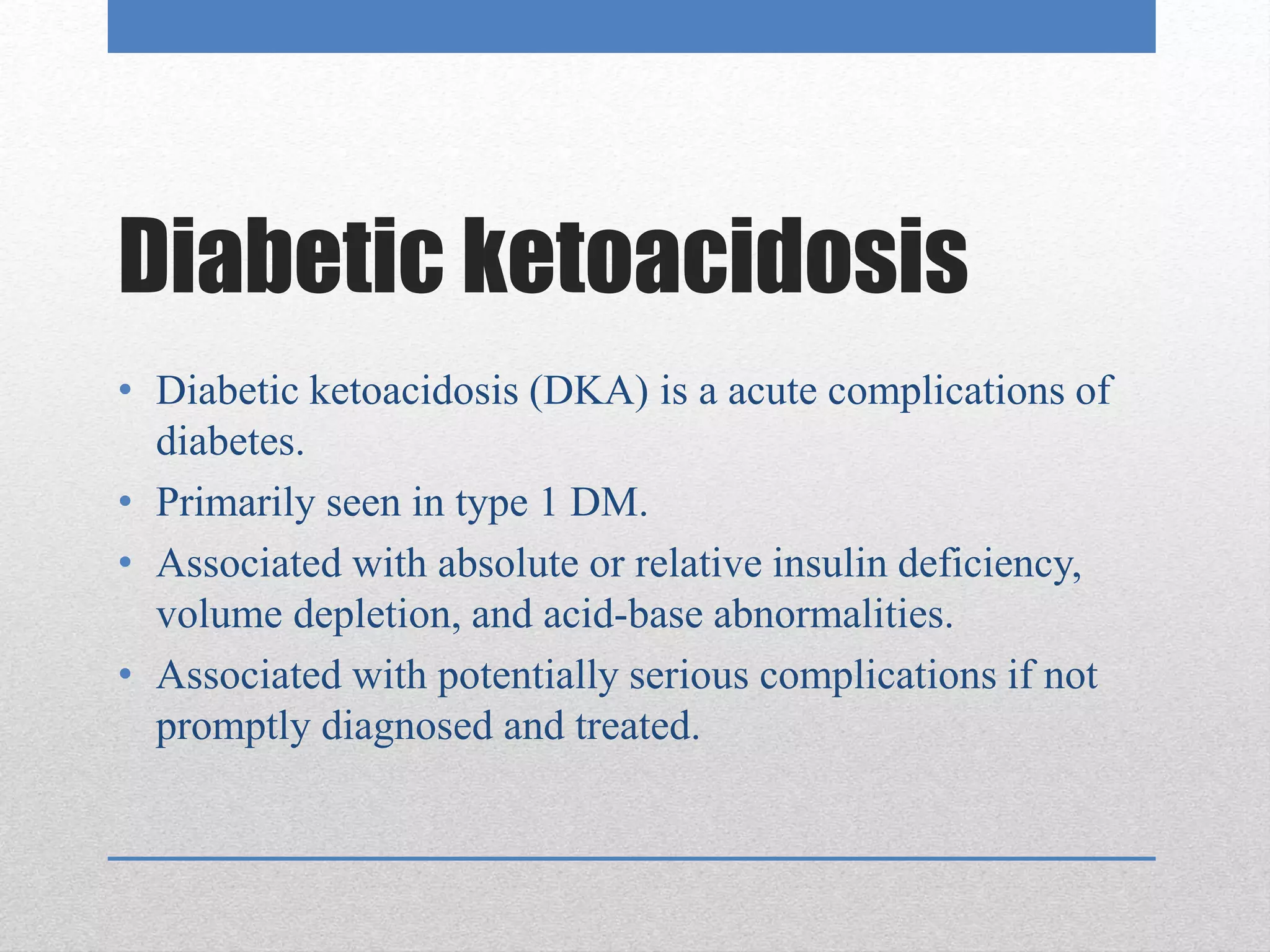 Diabetic ketoacidosis

• Diabetic ketoacidosis (DKA) is a acute complications of diabetes.
• Primarily seen in type 1 DM.
• Associated with absolute or relative insulin deficiency, volume depletion, and acid-base abnormalities.
• Associated with potentially serious complications if not promptly diagnosed and treated.